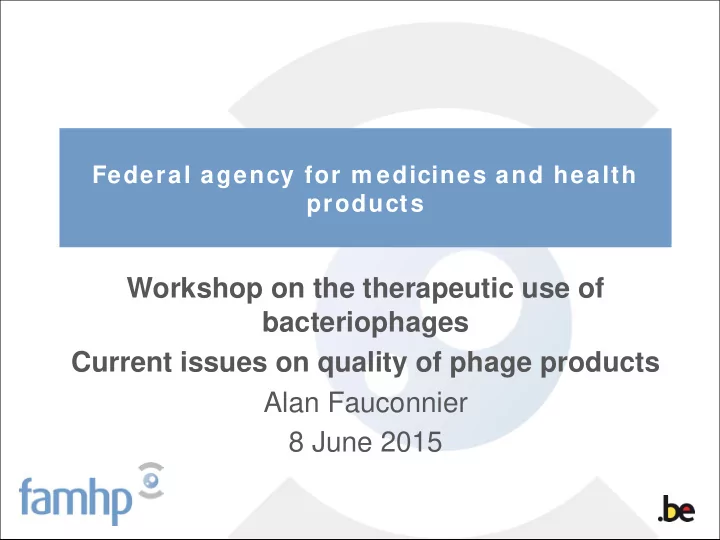 Federal agency for medicines and health products

Workshop on the therapeutic use of bacteriophages
Current issues on quality of phage products
Alan Fauconnier
8 June 2015

famhp

.be